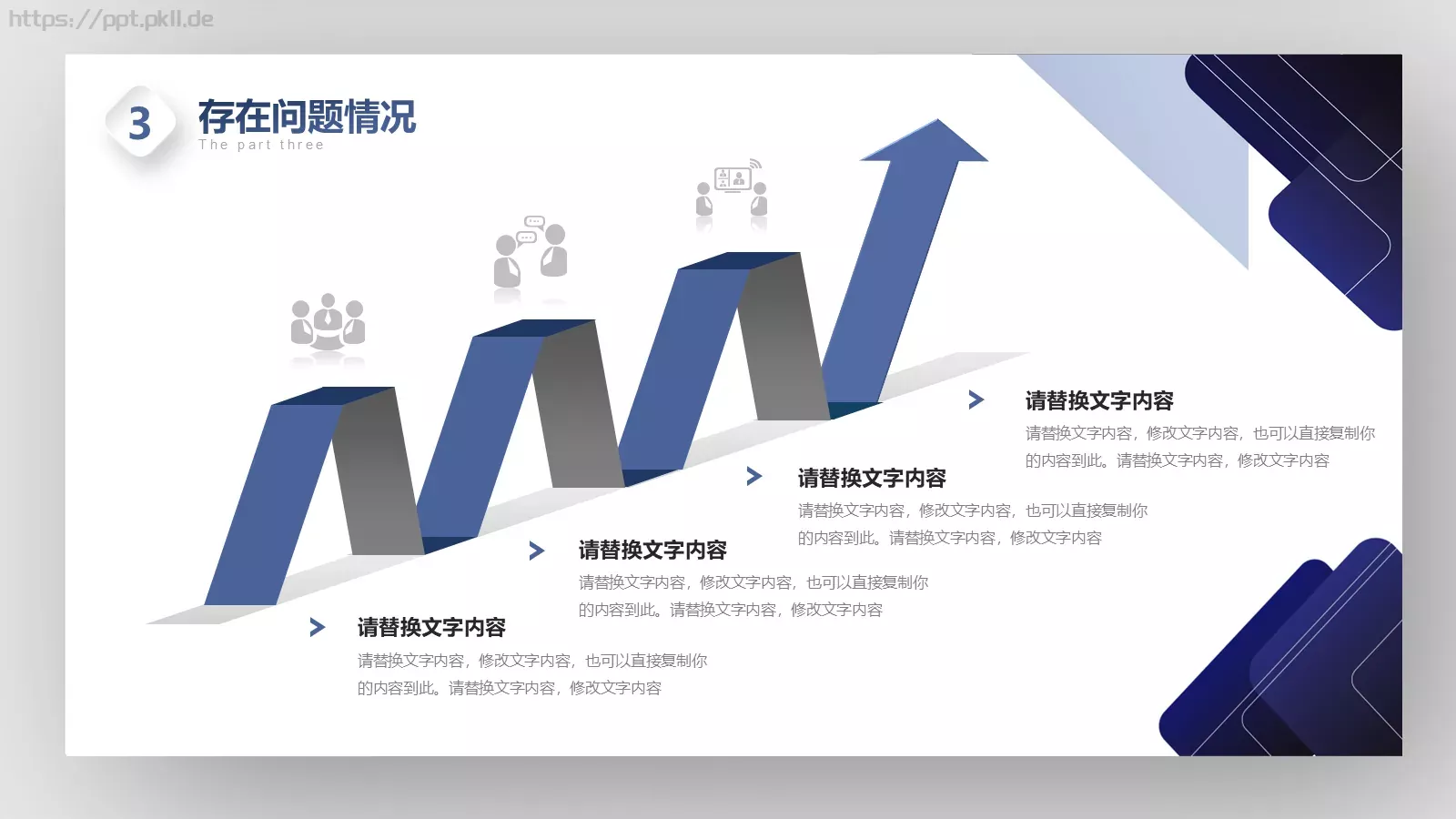 https://ppt.pkll.de

3

存在问题情况

The part three

请替换文字内容

请替换文字内容，修改文字内容，也可以直接复制你的内容到此。请替换文字内容，修改文字内容

请替换文字内容

请替换文字内容，修改文字内容，也可以直接复制你的内容到此。请替换文字内容，修改文字内容

请替换文字内容

请替换文字内容，修改文字内容，也可以直接复制你的内容到此。请替换文字内容，修改文字内容

请替换文字内容

请替换文字内容，修改文字内容，也可以直接复制你的内容到此。请替换文字内容，修改文字内容